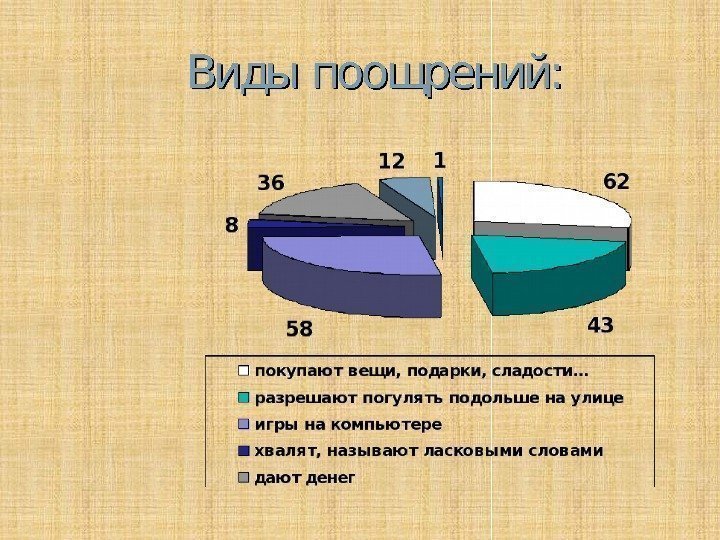 Виды поощрений:

12

1

36

62

8

58

43

покупают вещи, подарки, сладости...
разрешают погулять подольше на улице
игры на компьютере
хвалят, называют ласковыми словами
дают денег